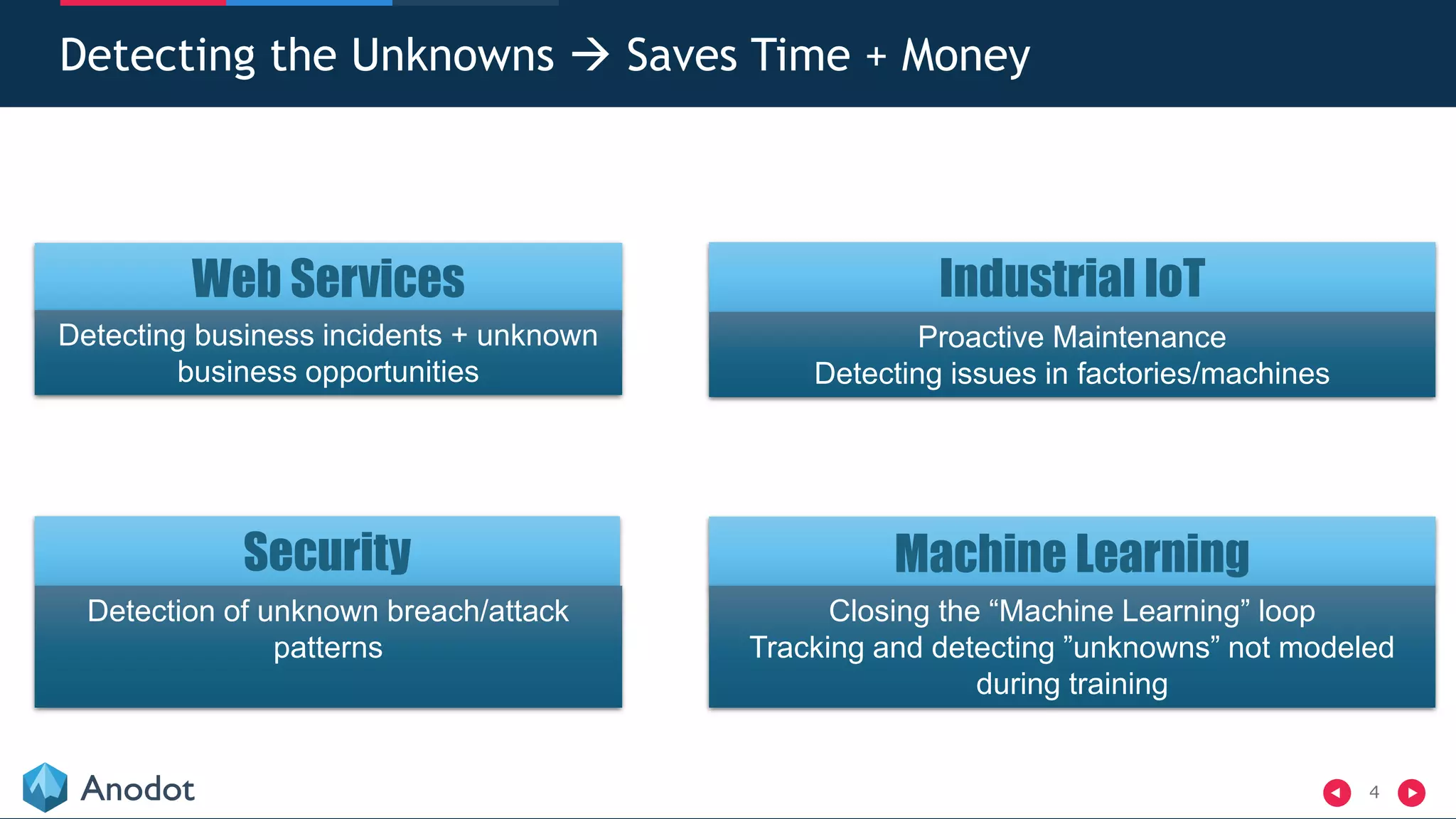 Detecting the Unknowns → Saves Time + Money

Web Services

Detecting business incidents + unknown business opportunities

Industrial IoT

Proactive Maintenance
Detecting issues in factories/machines

Security

Detection of unknown breach/attack patterns

Machine Learning

Closing the “Machine Learning” loop
Tracking and detecting ”unknowns” not modeled during training

Anodot

4